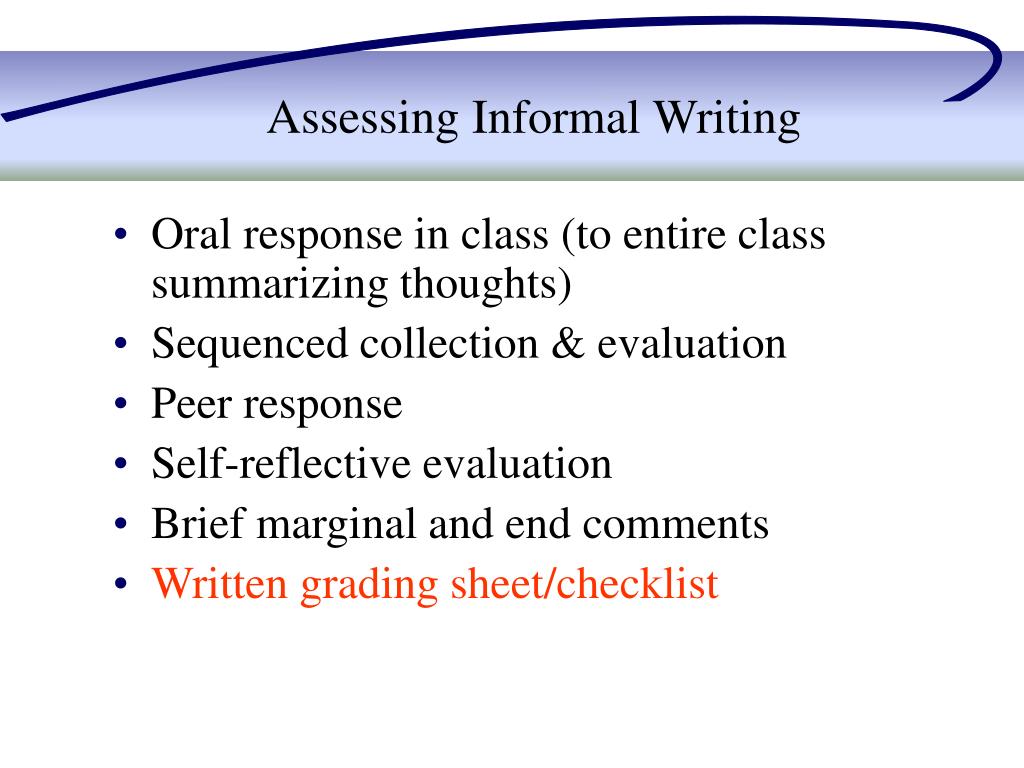 Assessing Informal Writing

• Oral response in class (to entire class summarizing thoughts)
• Sequenced collection & evaluation
• Peer response
• Self-reflective evaluation
• Brief marginal and end comments
• Written grading sheet/checklist